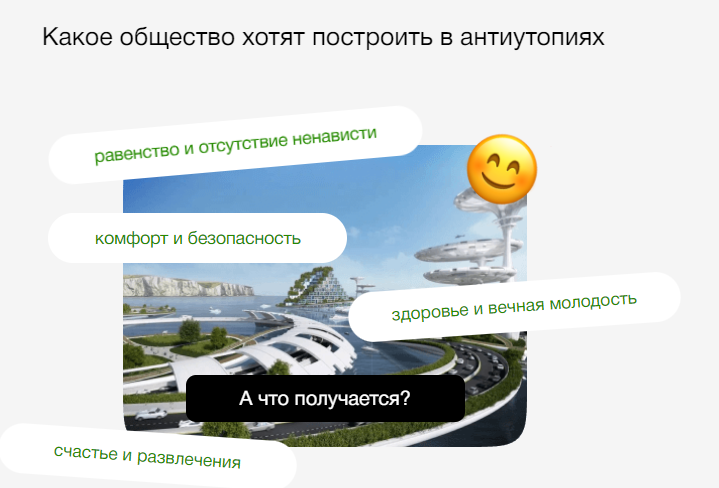 Какое общество хотят построить в антиутопиях

равенство и отсутствие ненависти

комфорт и безопасность

здоровье и вечная молодость

А что получается?

счастье и развлечения